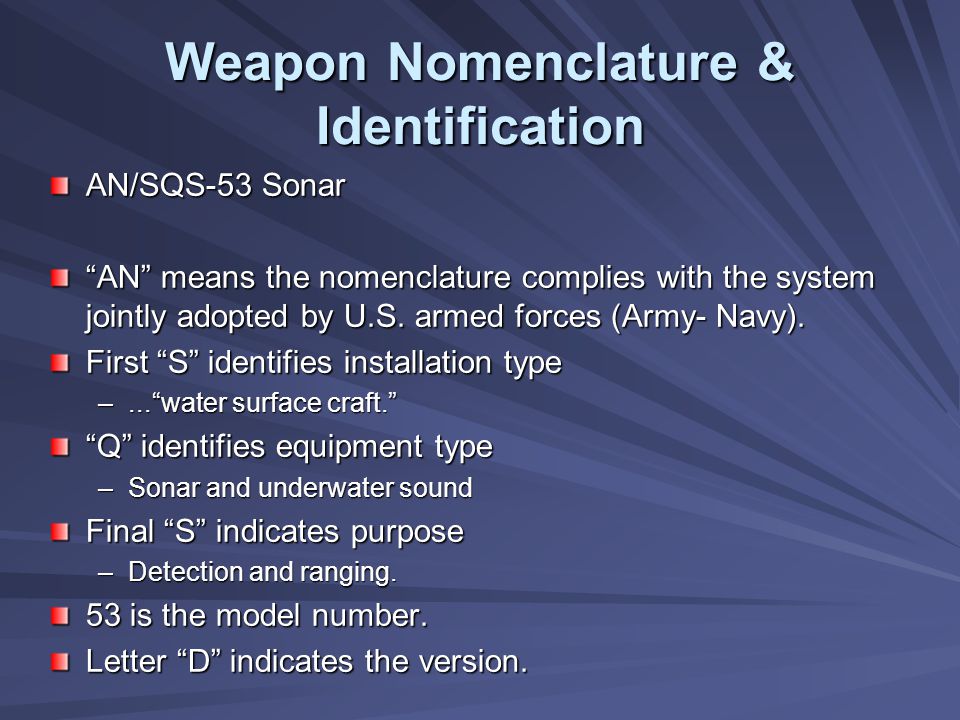 Weapon Nomenclature & Identification

AN/SQS-53 Sonar

“AN” means the nomenclature complies with the system jointly adopted by U.S. armed forces (Army- Navy).

First “S” identifies installation type

– ...“water surface craft.”

“Q” identifies equipment type

– Sonar and underwater sound

Final “S” indicates purpose

– Detection and ranging.

53 is the model number.

Letter “D” indicates the version.